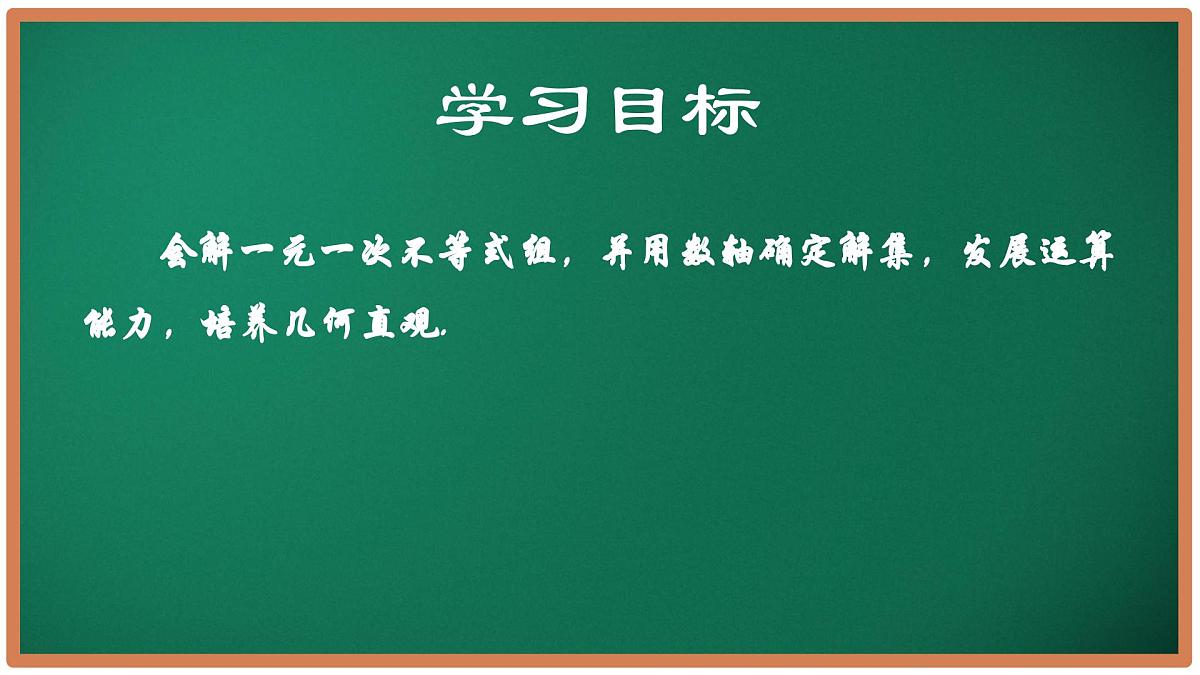 学习目标

会解一元一次不等式组，并用数轴确定解集，发展运算能力，培养几何直观.